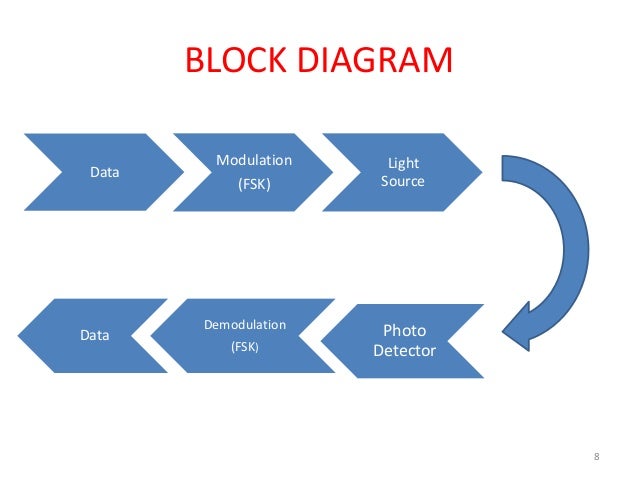 BLOCK DIAGRAM

Data

Modulation (FSK)

Light Source

Photo Detector

Demodulation (FSK)

Data

8